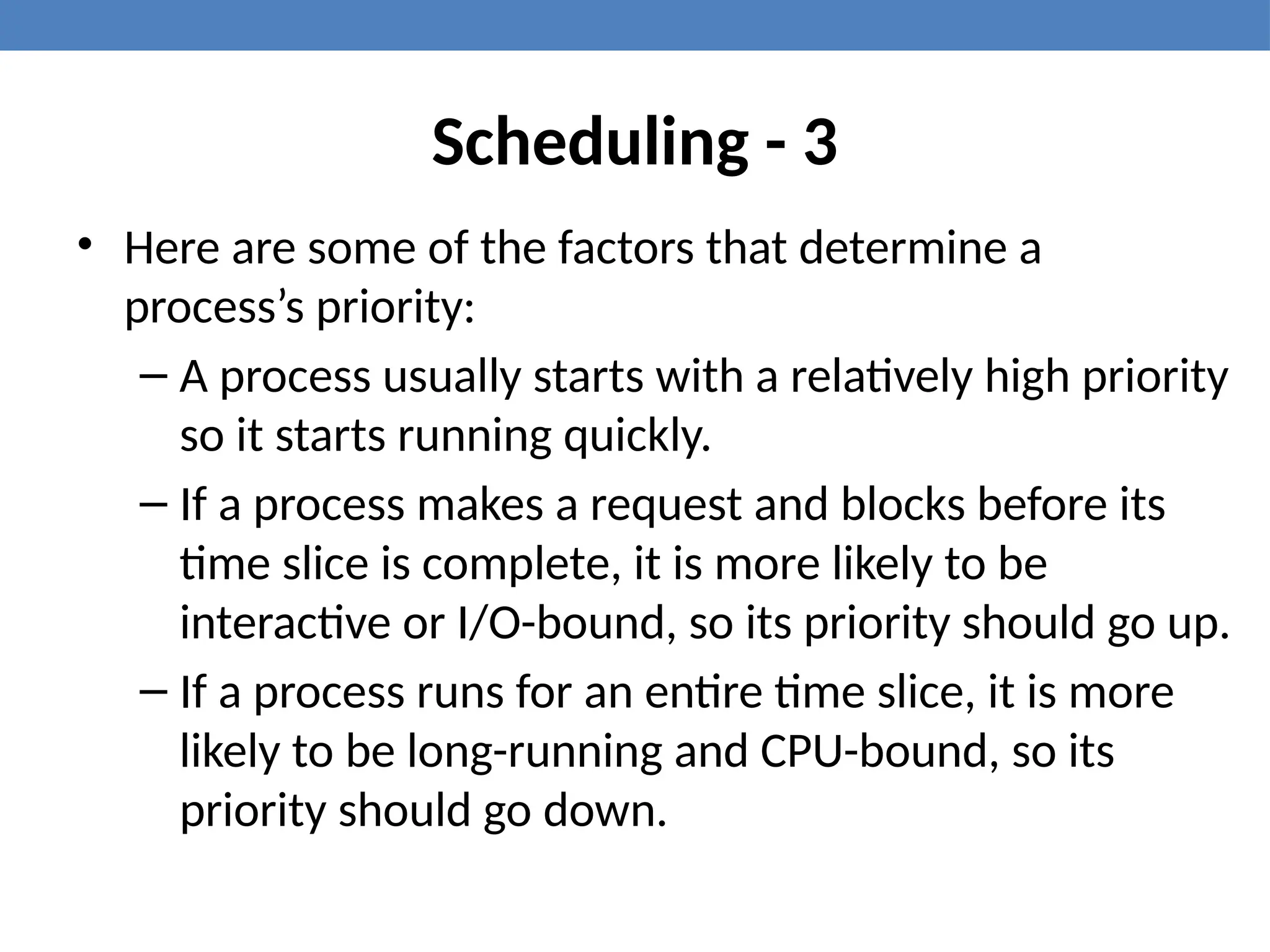 Scheduling - 3

• Here are some of the factors that determine a process’s priority:

– A process usually starts with a relatively high priority so it starts running quickly.

– If a process makes a request and blocks before its time slice is complete, it is more likely to be interactive or I/O-bound, so its priority should go up.

– If a process runs for an entire time slice, it is more likely to be long-running and CPU-bound, so its priority should go down.